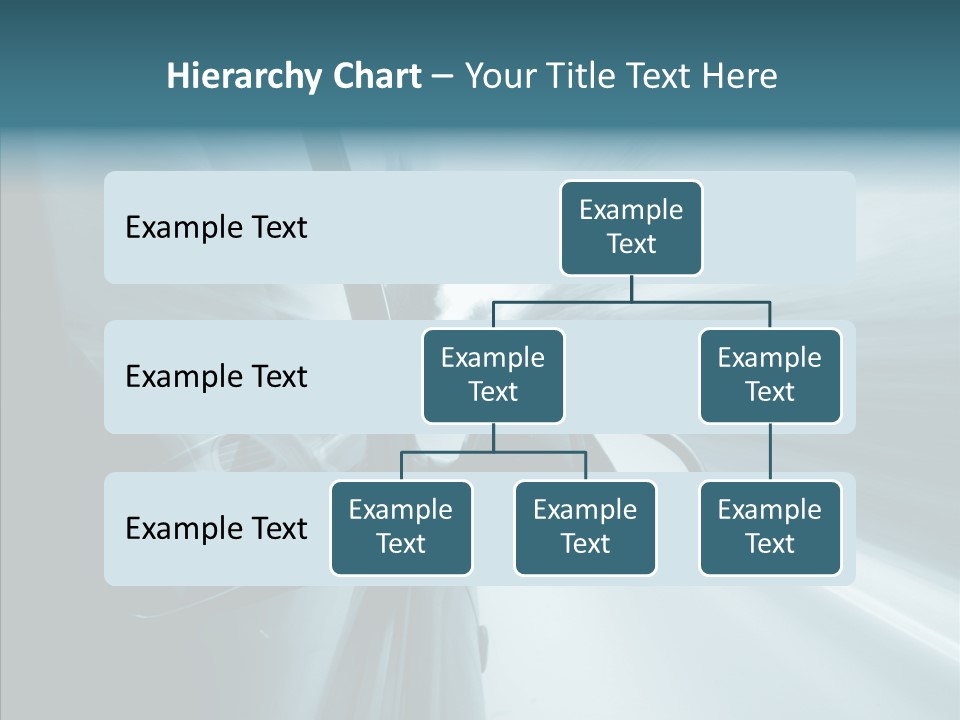 Hierarchy Chart – Your Title Text Here

Example Text

Example Text

Example Text

Example Text

Example Text

Example Text

Example Text

Example Text

Example Text